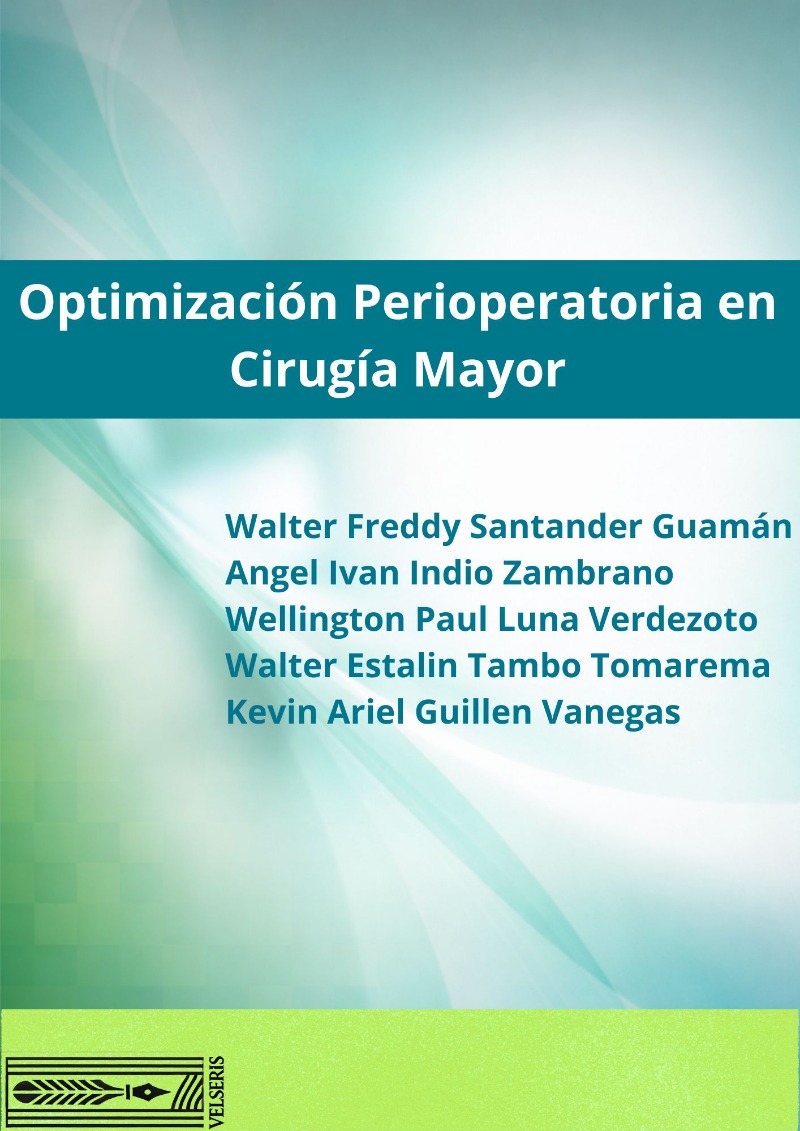 Optimización Perioperatoria en Cirugía Mayor

Walter Freddy Santander Guamán
Angel Ivan Indio Zambrano
Wellington Paul Luna Verdezoto
Walter Estalin Tambo Tomarema
Kevin Ariel Guillen Vanegas

VELSERIS